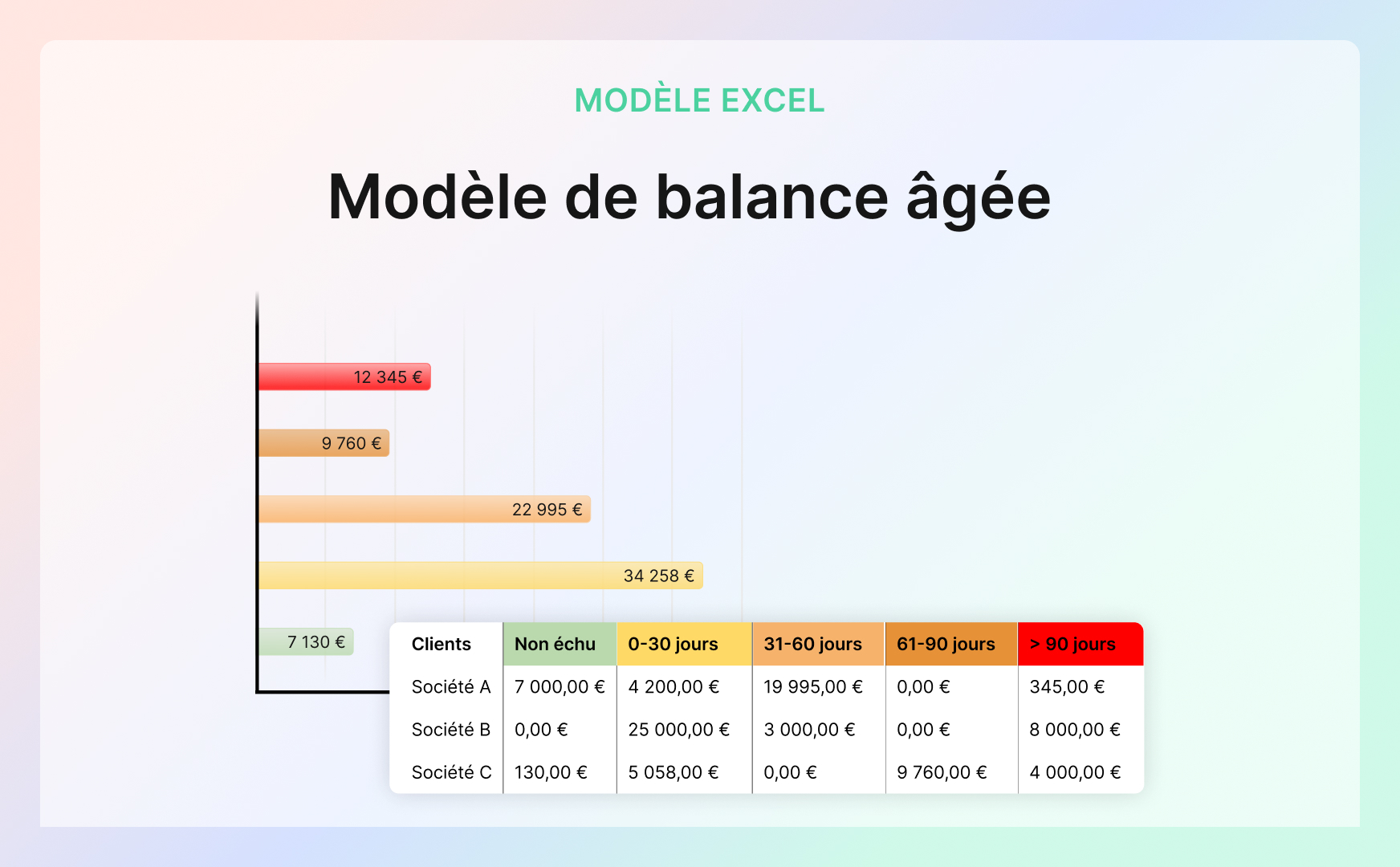 MODÈLE EXCEL

Modèle de balance âgée

12 345 €

9 760 €

22 995 €

34 258 €

7 130 €

| Clients | Non échu | 0-30 jours | 31-60 jours | 61-90 jours | > 90 jours |
|---|---|---|---|---|---|
| Société A | 7 000,00 € | 4 200,00 € | 19 995,00 € | 0,00 € | 345,00 € |
| Société B | 0,00 € | 25 000,00 € | 3 000,00 € | 0,00 € | 8 000,00 € |
| Société C | 130,00 € | 5 058,00 € | 0,00 € | 9 760,00 € | 4 000,00 € |